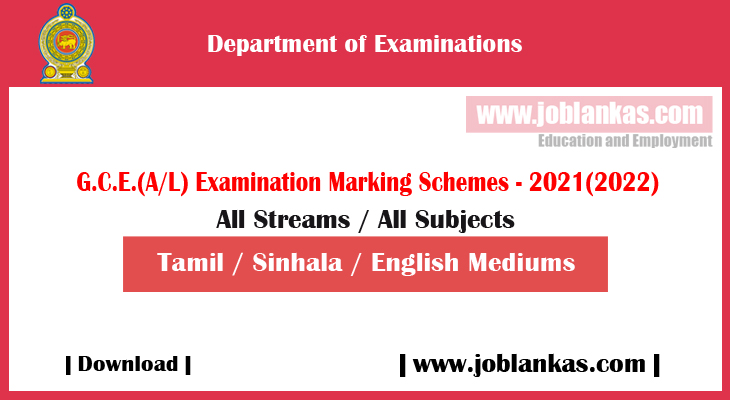 Department of Examinations

www.joblankas.com
Education and Employment

G.C.E.(A/L) Examination Marking Schemes - 2021(2022)

All Streams / All Subjects

Tamil / Sinhala / English Mediums

| Download |

| www.joblankas.com |